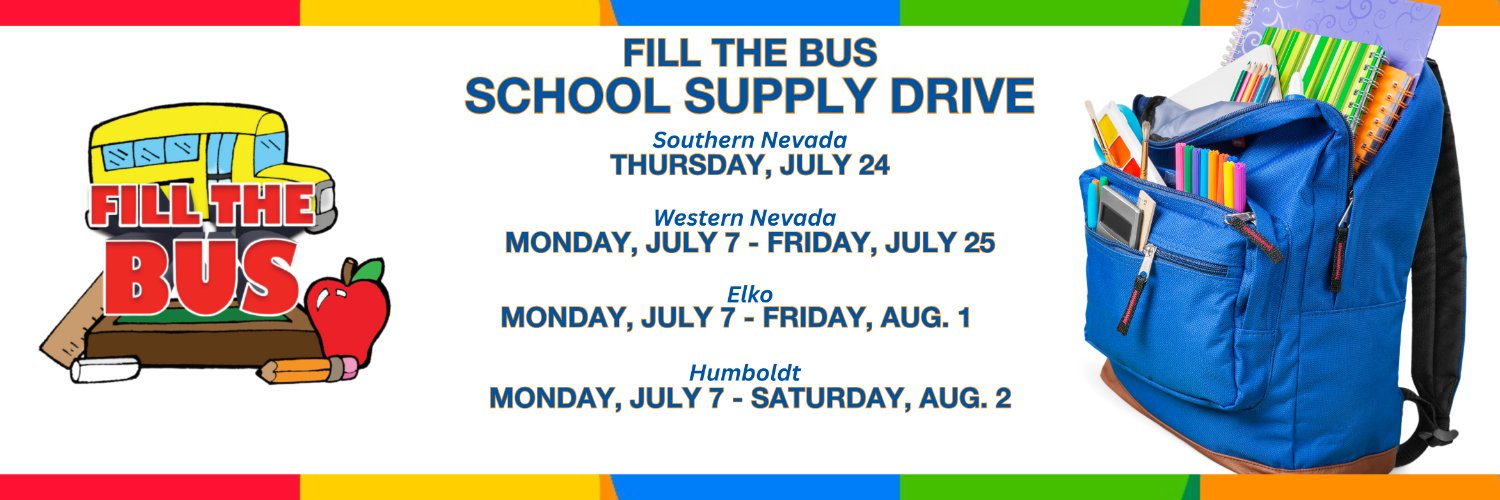 FILL THE BUS

FILL THE BUS
SCHOOL SUPPLY DRIVE

Southern Nevada
THURSDAY, JULY 24

Western Nevada
MONDAY, JULY 7 - FRIDAY, JULY 25

Elko
MONDAY, JULY 7 - FRIDAY, AUG. 1

Humboldt
MONDAY, JULY 7 - SATURDAY, AUG. 2